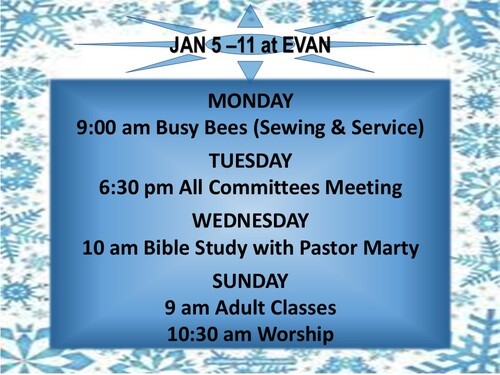 JAN 5 –11 at EVAN

MONDAY
9:00 am Busy Bees (Sewing & Service)

TUESDAY
6:30 pm All Committees Meeting

WEDNESDAY
10 am Bible Study with Pastor Marty

SUNDAY
9 am Adult Classes
10:30 am Worship